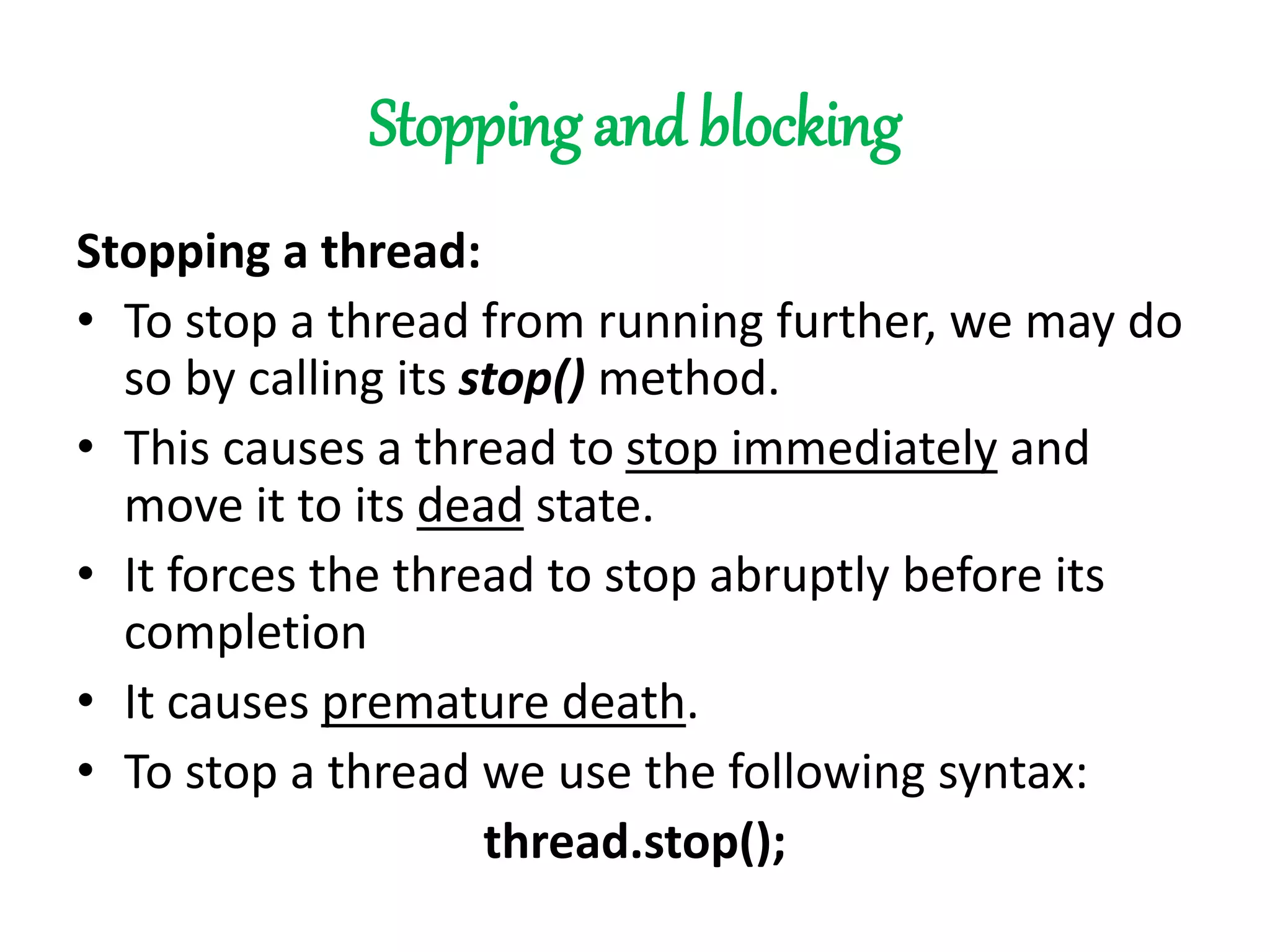 Stopping and blocking

Stopping a thread:

• To stop a thread from running further, we may do so by calling its stop() method.
• This causes a thread to stop immediately and move it to its dead state.
• It forces the thread to stop abruptly before its completion
• It causes premature death.
• To stop a thread we use the following syntax:

thread.stop();